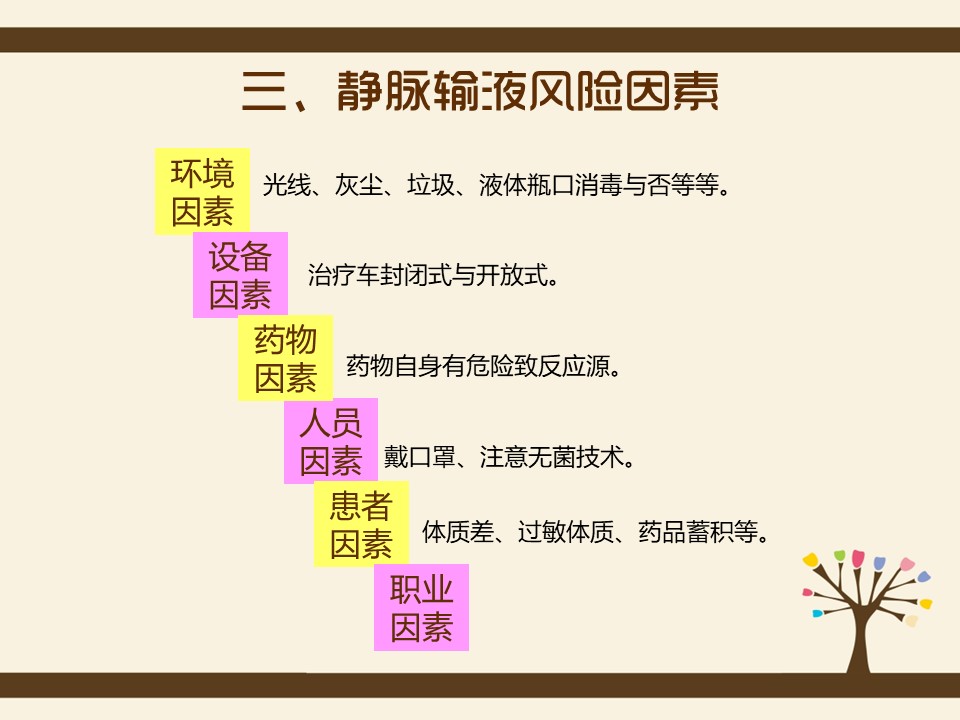 三、静脉输液风险因素

环境因素 光线、灰尘、垃圾、液体瓶口消毒与否等等。

设备因素 治疗车封闭式与开放式。

药物因素 药物自身有危险致反应源。

人员因素 戴口罩、注意无菌技术。

患者因素 体质差、过敏体质、药品蓄积等。

职业因素